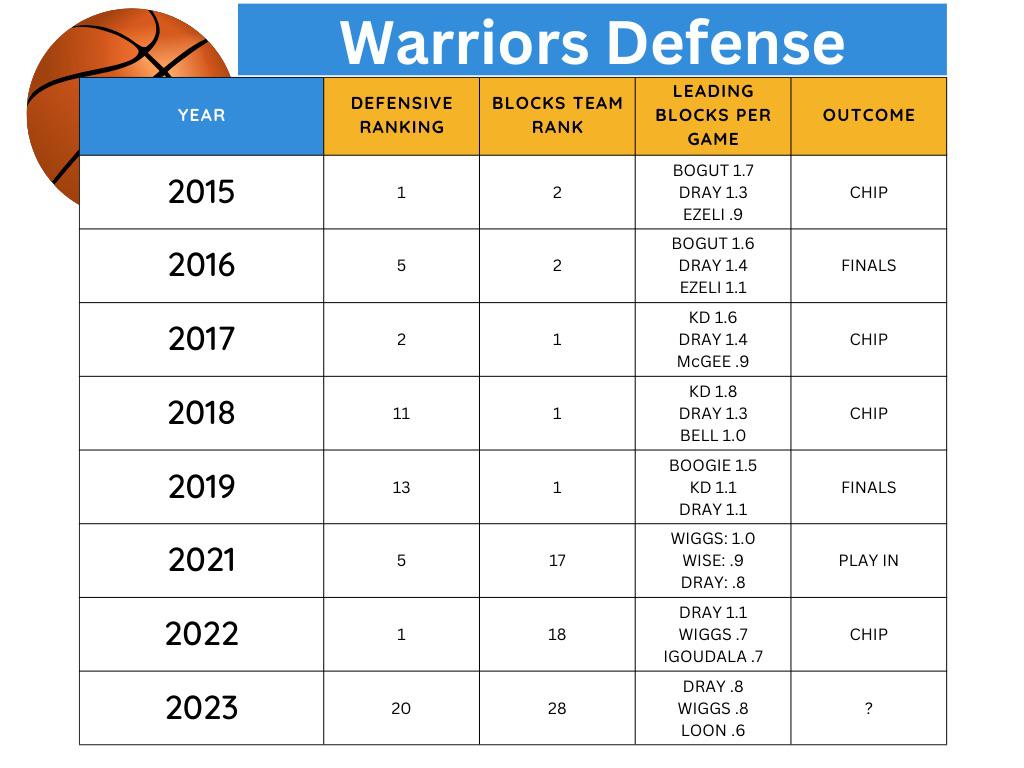 Warriors Defense

| YEAR | DEFENSIVE RANKING | BLOCKS TEAM RANK | LEADING BLOCKS PER GAME | OUTCOME |
|---|---|---|---|---|
| 2015 | 1 | 2 | BOGUT 1.7 DRAY 1.3 EZELI .9 | CHIP |
| 2016 | 5 | 2 | BOGUT 1.6 DRAY 1.4 EZELI 1.1 | FINALS |
| 2017 | 2 | 1 | KD 1.6 DRAY 1.4 McGEE .9 | CHIP |
| 2018 | 11 | 1 | KD 1.8 DRAY 1.3 BELL 1.0 | CHIP |
| 2019 | 13 | 1 | BOOGIE 1.5 KD 1.1 DRAY 1.1 | FINALS |
| 2021 | 5 | 17 | WIGGS: 1.0 WISE: .9 DRAY: .8 | PLAY IN |
| 2022 | 1 | 18 | DRAY 1.1 WIGGS .7 IGOUDALA .7 | CHIP |
| 2023 | 20 | 28 | DRAY .8 WIGGS .8 LOON .6 | ? |